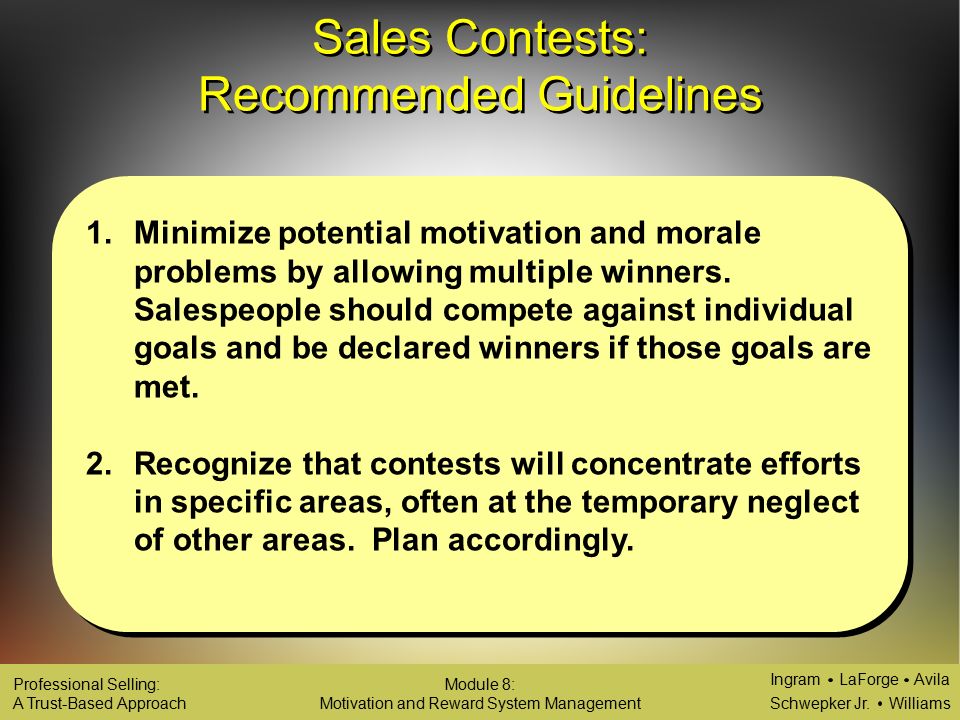 Sales Contests:
Recommended Guidelines

1. Minimize potential motivation and morale problems by allowing multiple winners. Salespeople should compete against individual goals and be declared winners if those goals are met.

2. Recognize that contests will concentrate efforts in specific areas, often at the temporary neglect of other areas. Plan accordingly.

Professional Selling:
A Trust-Based Approach

Module 8:
Motivation and Reward System Management

Ingram • LaForge • Avila
Schwepker Jr. • Williams